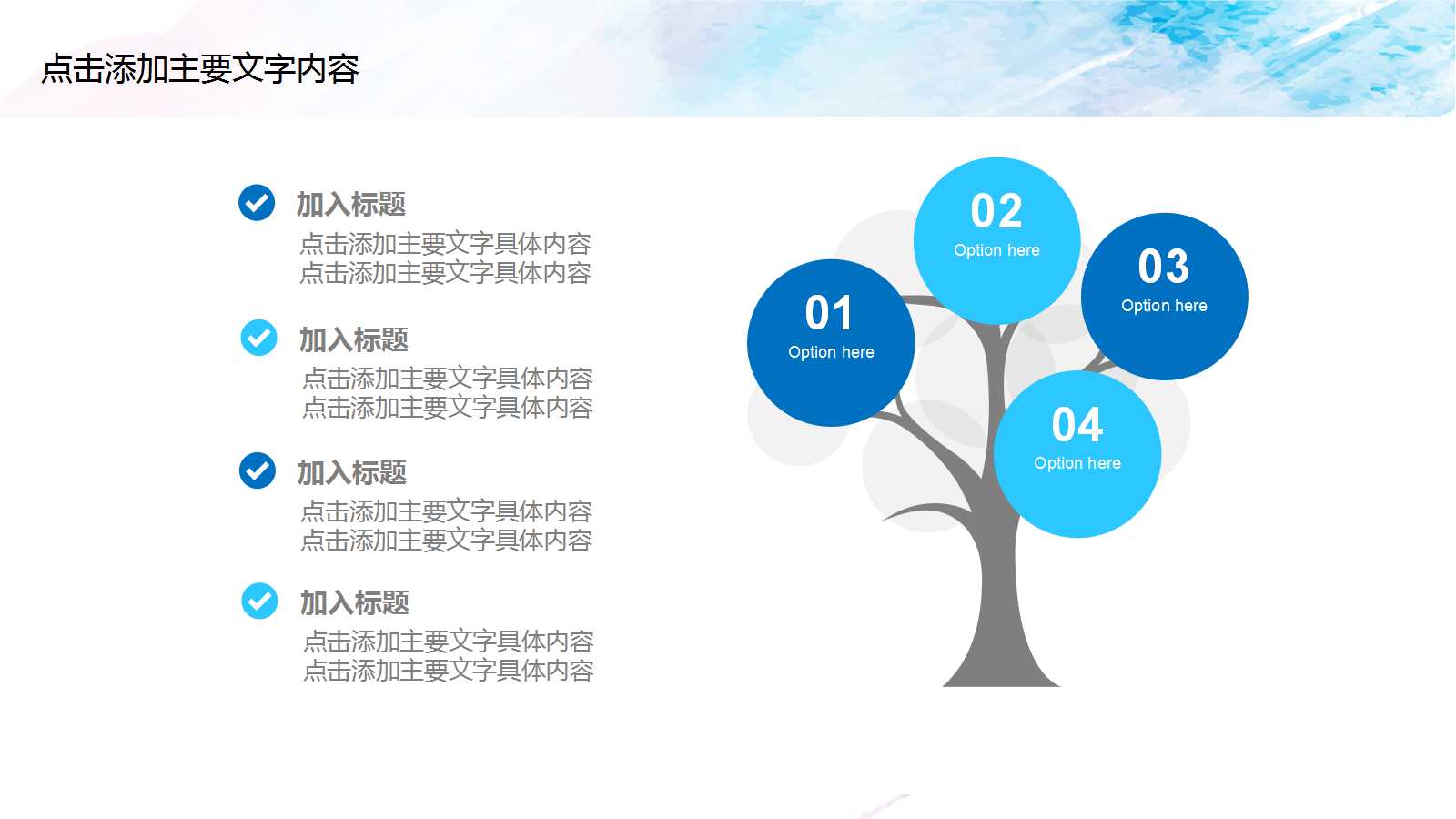 点击添加主要文字内容

加入标题
点击添加主要文字具体内容
点击添加主要文字具体内容

加入标题
点击添加主要文字具体内容
点击添加主要文字具体内容

加入标题
点击添加主要文字具体内容
点击添加主要文字具体内容

加入标题
点击添加主要文字具体内容
点击添加主要文字具体内容

01
Option here

02
Option here

03
Option here

04
Option here